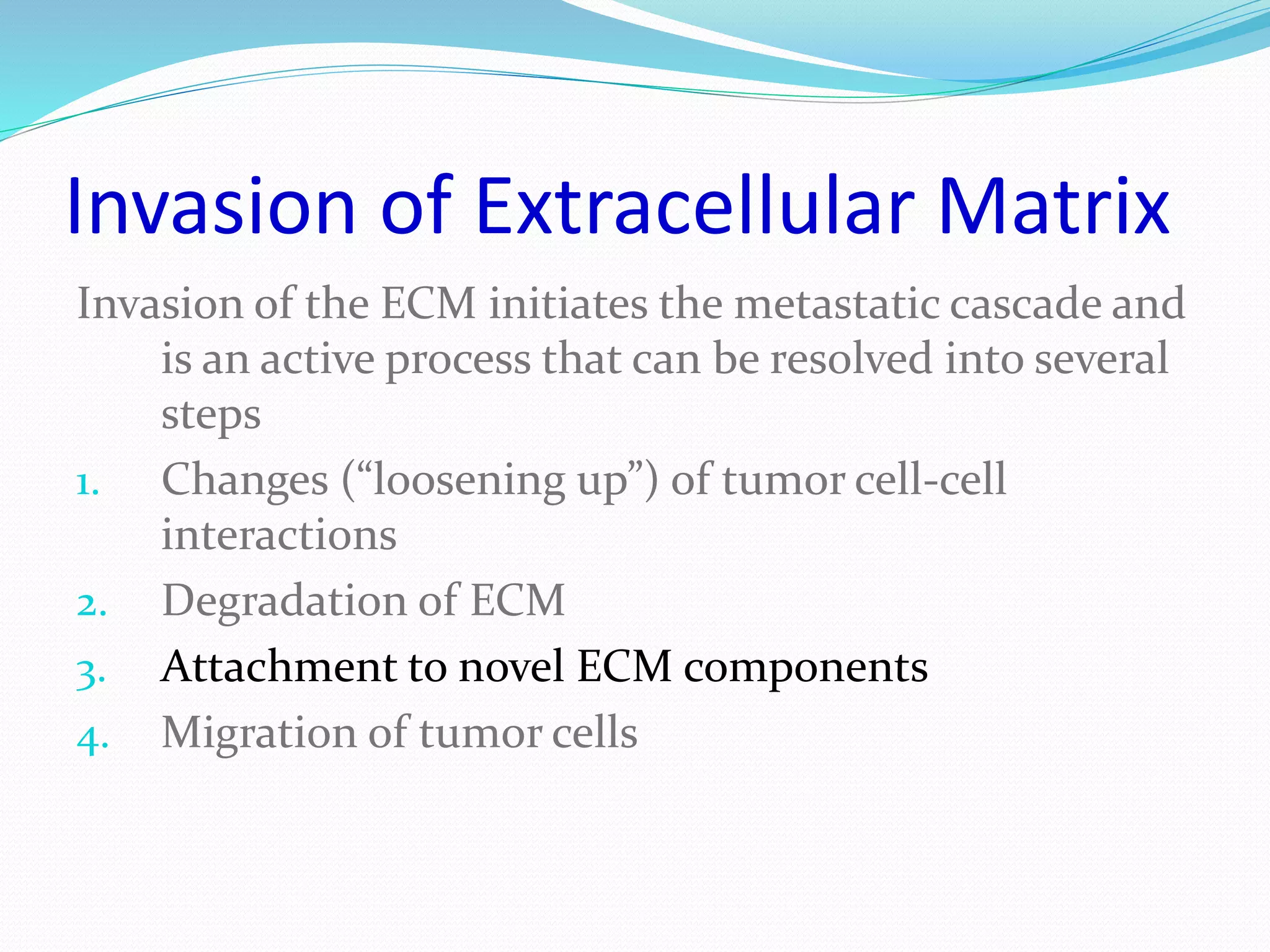 Invasion of Extracellular Matrix

Invasion of the ECM initiates the metastatic cascade and is an active process that can be resolved into several steps

1. Changes (“loosening up”) of tumor cell-cell interactions
2. Degradation of ECM
3. Attachment to novel ECM components
4. Migration of tumor cells